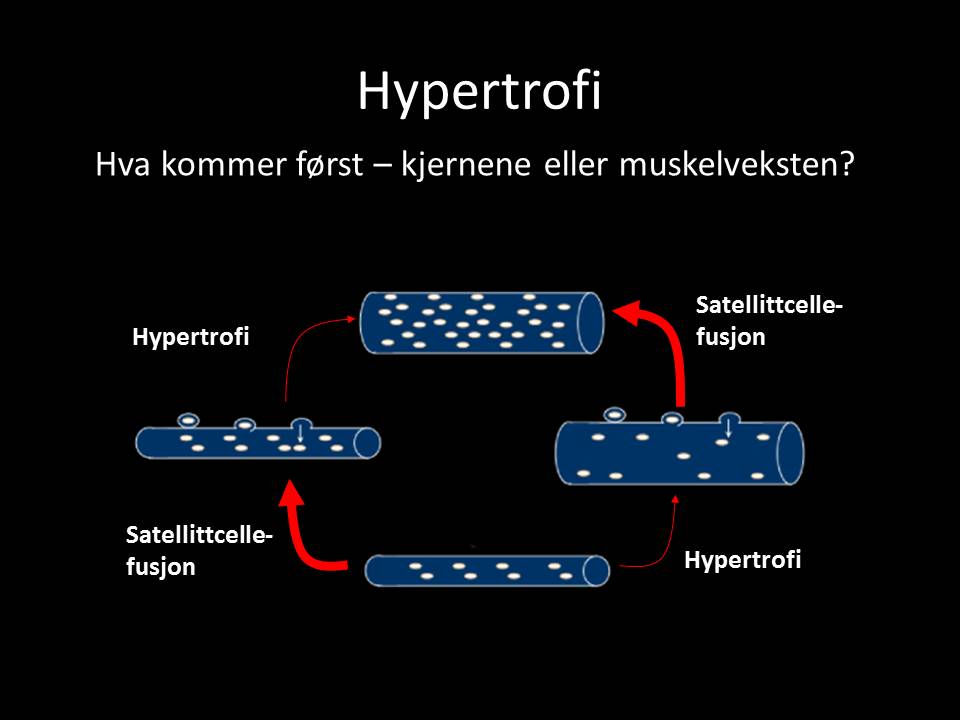 Hypertrofi

Hva kommer først – kjernene eller muskelveksten?

Hypertrofi

Satellittcelle-fusjon

Satellittcelle-fusjon

Hypertrofi